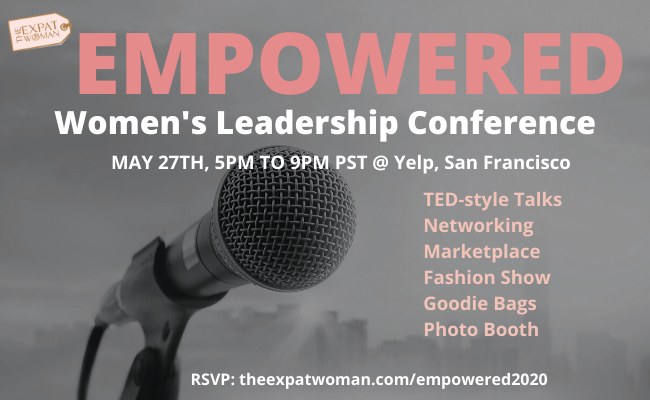 THE EXPAT WOMAN

EMPOWERED

Women's Leadership Conference

MAY 27TH, 5PM TO 9PM PST @ Yelp, San Francisco

TED-style Talks
Networking
Marketplace
Fashion Show
Goodie Bags
Photo Booth

RSVP: theexpatwoman.com/empowered2020